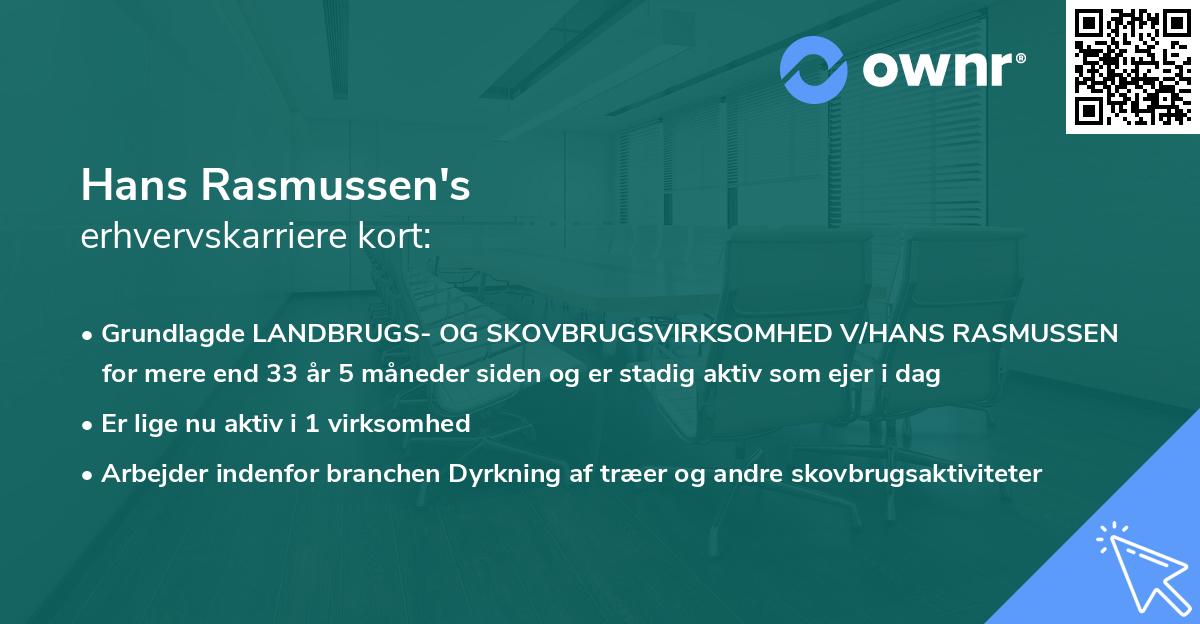 ownr®

Hans Rasmussen's
erhvervskarriere kort:

• Grundlagde LANDBRUGS- OG SKOVBRUGSVIRKSOMHED V/HANS RASMUSSEN for mere end 33 år 5 måneder siden og er stadig aktiv som ejer i dag
• Er lige nu aktiv i 1 virksomhed
• Arbejder indenfor branchen Dyrkning af træer og andre skovbrugsaktiviteter